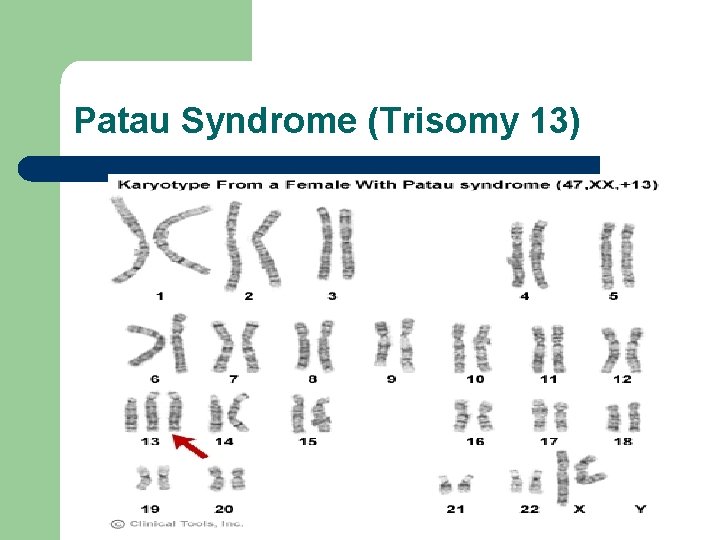 Patau Syndrome (Trisomy 13)

Karyotype From a Female With Patau syndrome (47,XX,+13)

1 2 3 4 5

6 7 8 9 10 11 12

13 14 15 16 17 18

19 20 21 22 X Y

© Clinical Tools, Inc.